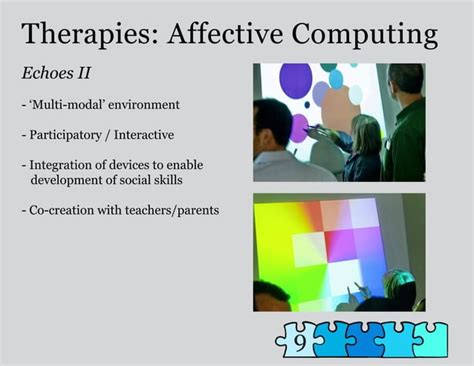 Therapies: Affective Computing

Echoes II

- 'Multi-modal' environment

- Participatory / Interactive

- Integration of devices to enable development of social skills

- Co-creation with teachers/parents

9